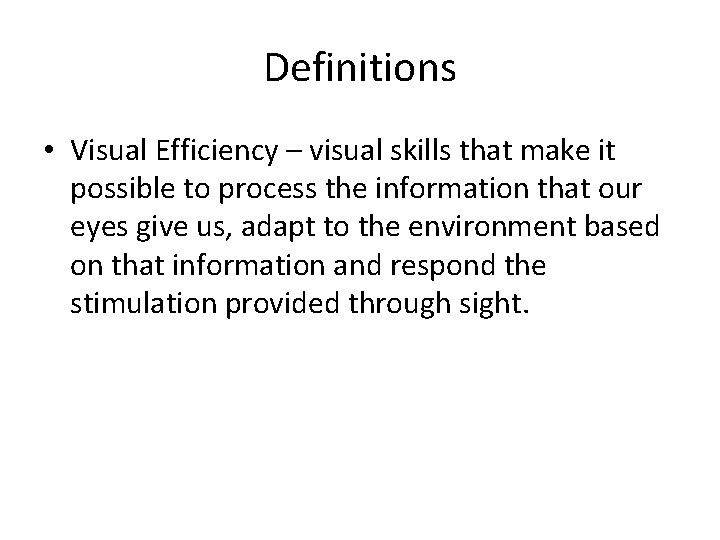 Definitions

• Visual Efficiency – visual skills that make it possible to process the information that our eyes give us, adapt to the environment based on that information and respond the stimulation provided through sight.